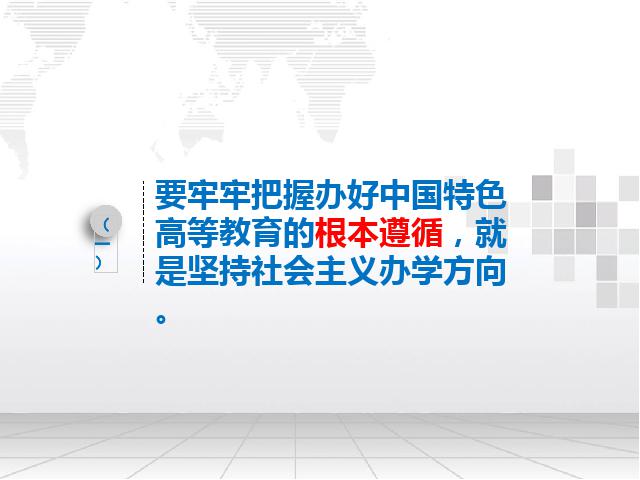 （一）

要牢牢把握办好中国特色高等教育的根本遵循，就是坚持社会主义办学方向。